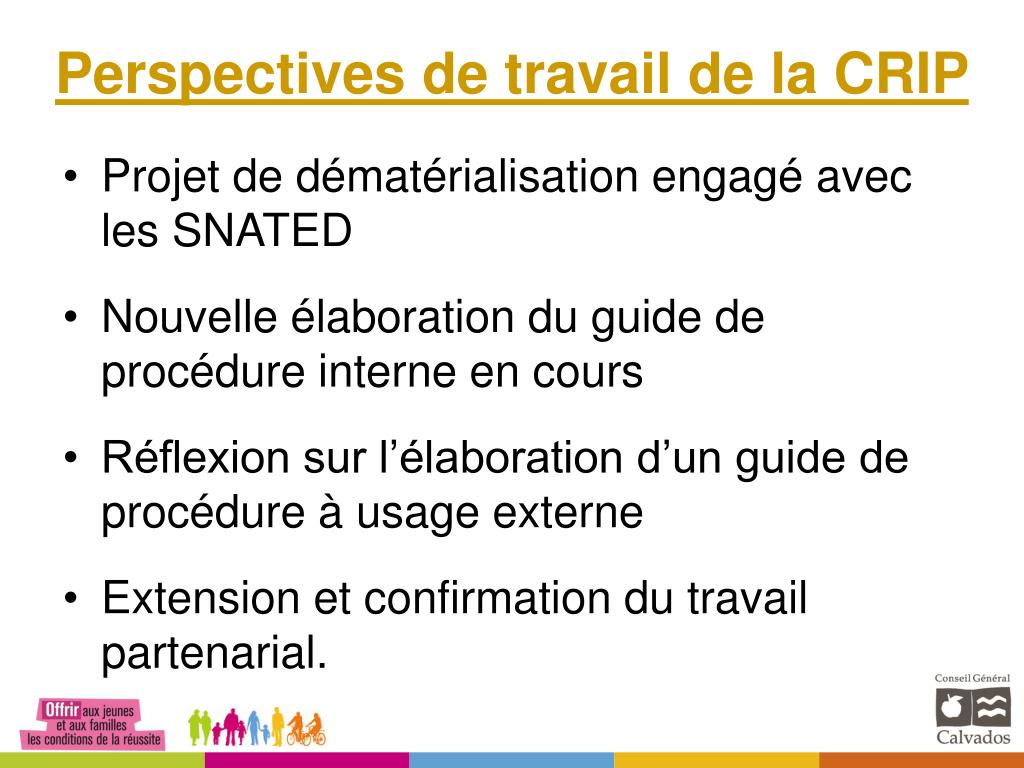 Perspectives de travail de la CRIP

• Projet de dématérialisation engagé avec les SNATED

• Nouvelle élaboration du guide de procédure interne en cours

• Réflexion sur l'élaboration d'un guide de procédure à usage externe

• Extension et confirmation du travail partenarial.

Offrir aux jeunes et aux familles les conditions de la réussite

Conseil Général
Calvados